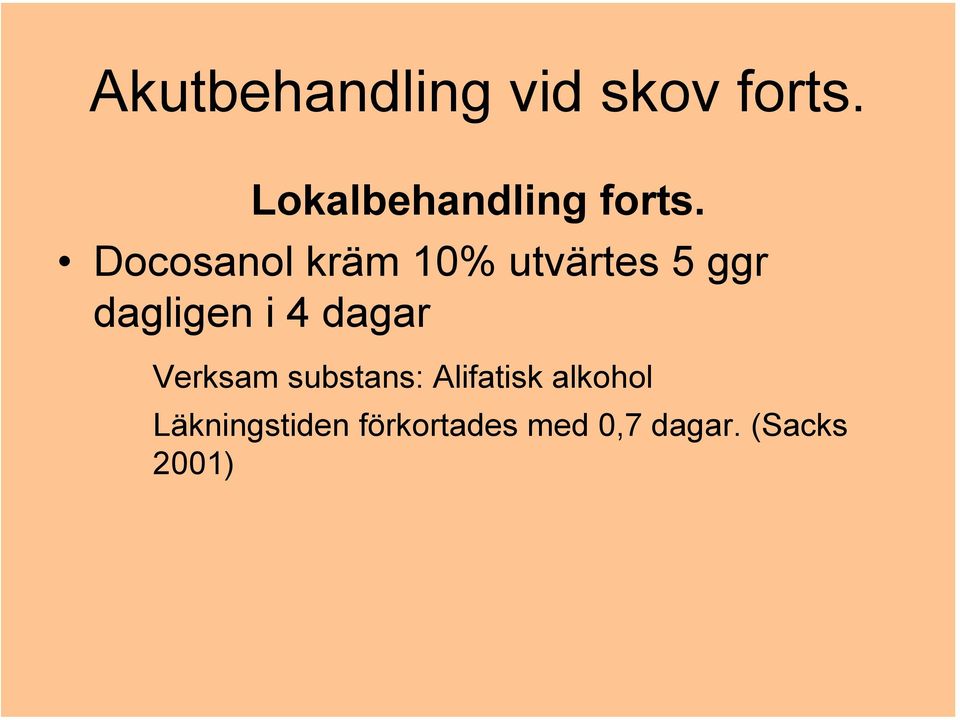 Akutbehandling vid skov forts.

Lokalbehandling forts.

• Docosanol kräm 10% utvärtes 5 ggr dagligen i 4 dagar

Verksam substans: Alifatisk alkohol

Läkningstiden förkortades med 0,7 dagar. (Sacks 2001)